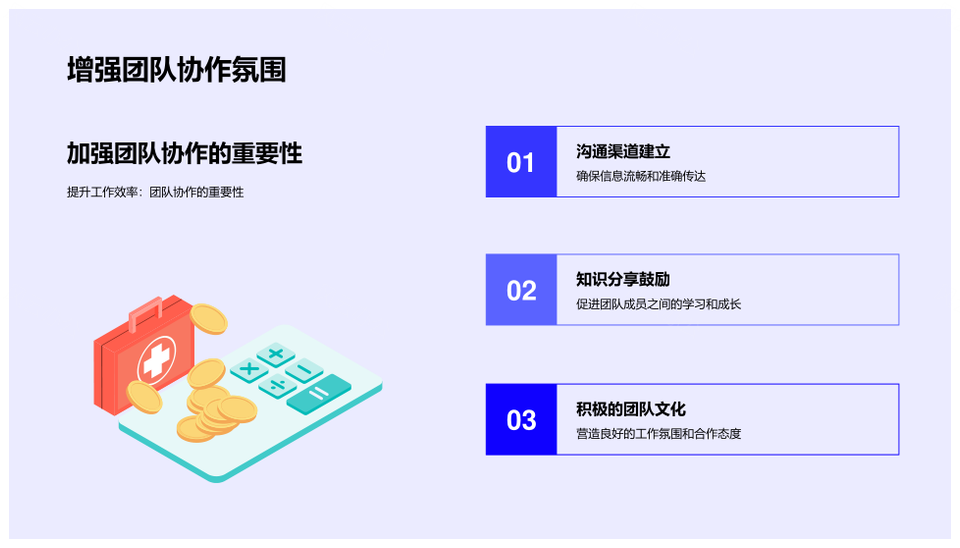 增强团队协作氛围

加强团队协作的重要性

提升工作效率：团队协作的重要性

01
沟通渠道建立
确保信息流畅和准确传达

02
知识分享鼓励
促进团队成员之间的学习和成长

03
积极的团队文化
营造良好的工作氛围和合作态度